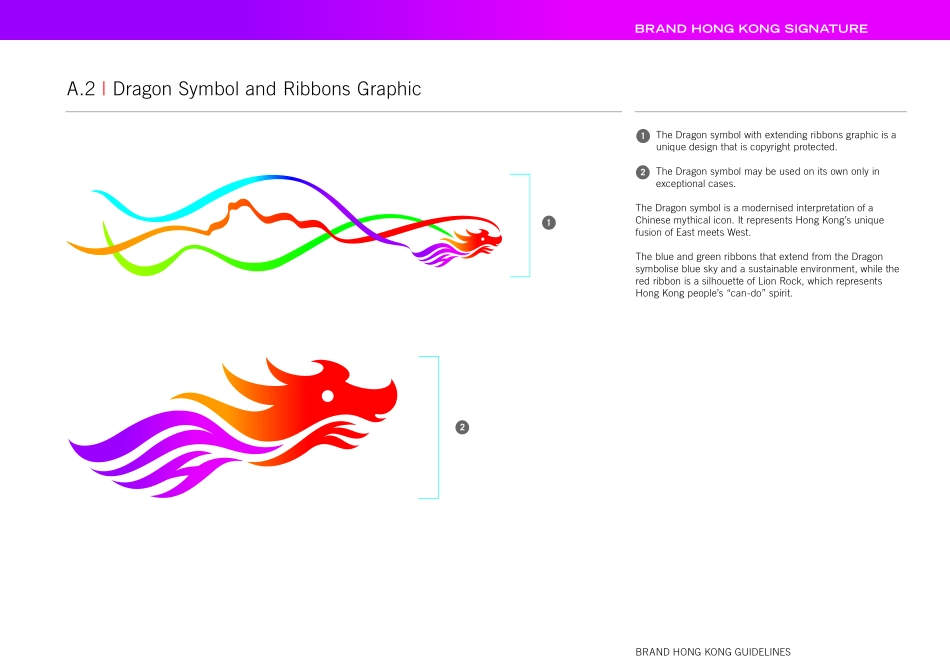 BRAND HONG KONG SIGNATURE

A.2 | Dragon Symbol and Ribbons Graphic

1

2

1 The Dragon symbol with extending ribbons graphic is a unique design that is copyright protected.

2 The Dragon symbol may be used on its own only in exceptional cases.

The Dragon symbol is a modernised interpretation of a Chinese mythical icon. It represents Hong Kong's unique fusion of East meets West.

The blue and green ribbons that extend from the Dragon symbolise blue sky and a sustainable environment, while the red ribbon is a silhouette of Lion Rock, which represents Hong Kong people's "can-do" spirit.

BRAND HONG KONG GUIDELINES